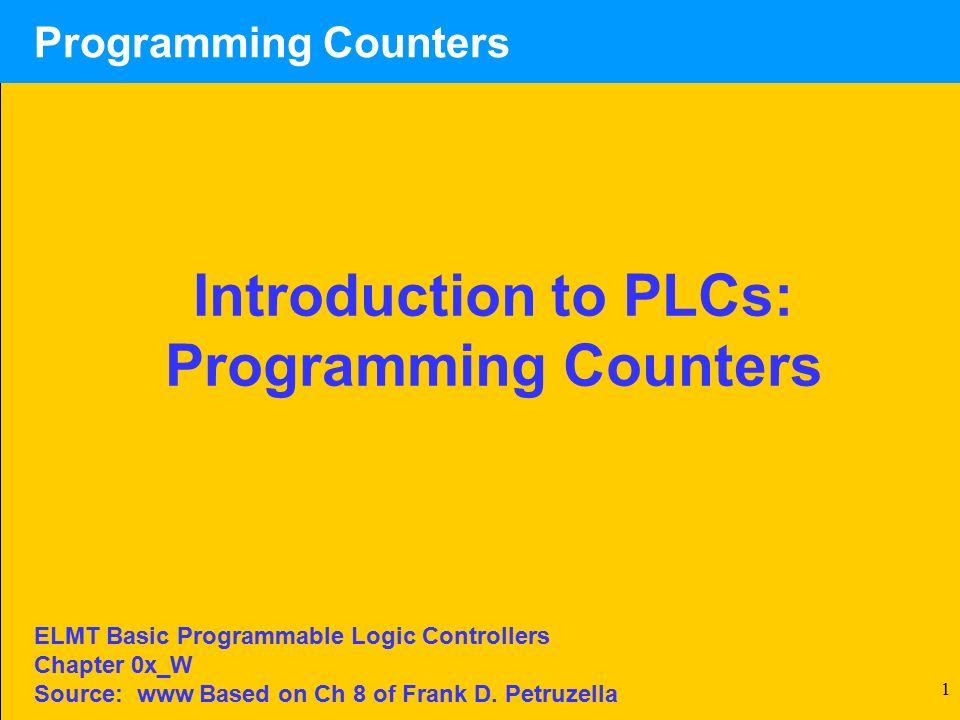 Programming Counters

Introduction to PLCs: Programming Counters

ELMT Basic Programmable Logic Controllers
Chapter 0x_W
Source: www Based on Ch 8 of Frank D. Petruzella

1